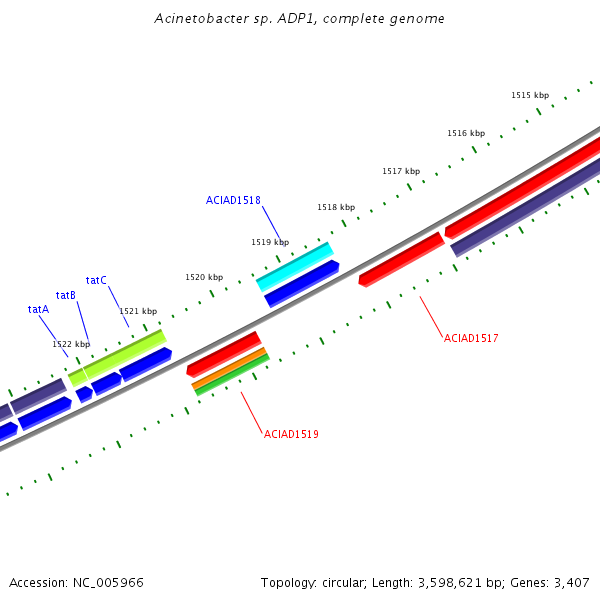 Acinetobacter sp. ADP1, complete genome

1515 kbp

1516 kbp

1517 kbp

ACIAD1518

1518 kbp

1519 kbp

1520 kbp

tatC

tatB

tatA

1521 kbp

1522 kbp

ACIAD1517

ACIAD1519

Accession: NC_005966

Topology: circular; Length: 3,598,621 bp; Genes: 3,407